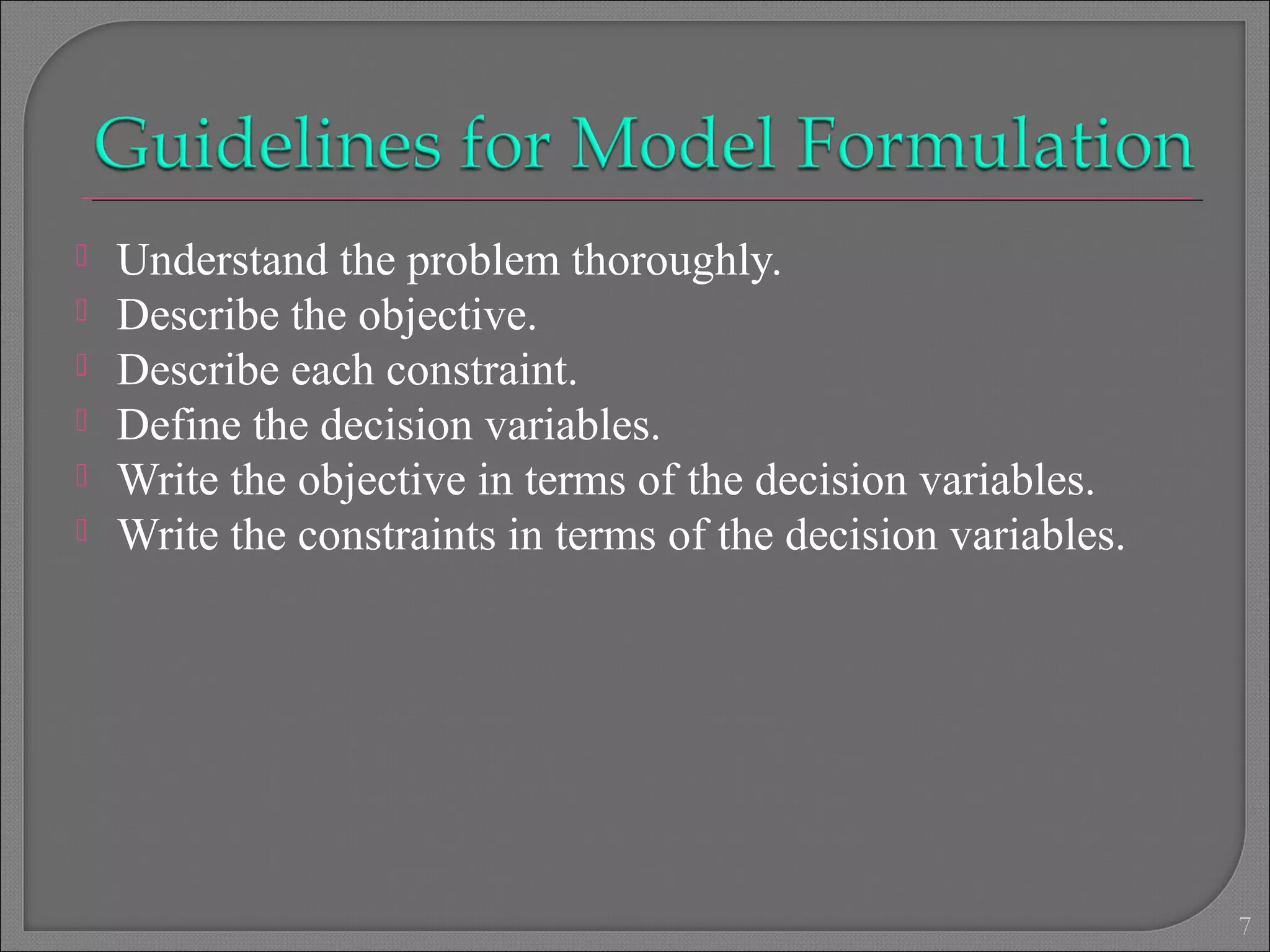 Guidelines for Model Formulation

Understand the problem thoroughly.
Describe the objective.
Describe each constraint.
Define the decision variables.
Write the objective in terms of the decision variables.
Write the constraints in terms of the decision variables.

7